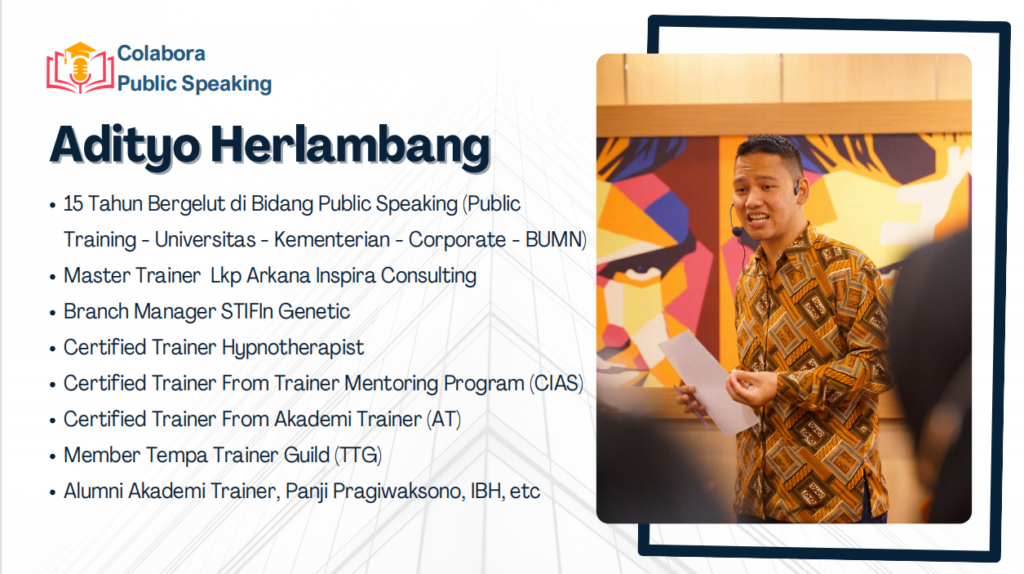 Colabora
Public Speaking

Adityo Herlambang

• 15 Tahun Bergelut di Bidang Public Speaking (Public Training - Universitas - Kementerian - Corporate - BUMN)
• Master Trainer Lkp Arkana Inspira Consulting
• Branch Manager STIFIn Genetic
• Certified Trainer Hypnotherapist
• Certified Trainer From Trainer Mentoring Program (CIAS)
• Certified Trainer From Akademi Trainer (AT)
• Member Tempa Trainer Guild (TTG)
• Alumni Akademi Trainer, Panji Pragiwaksono, IBH, etc